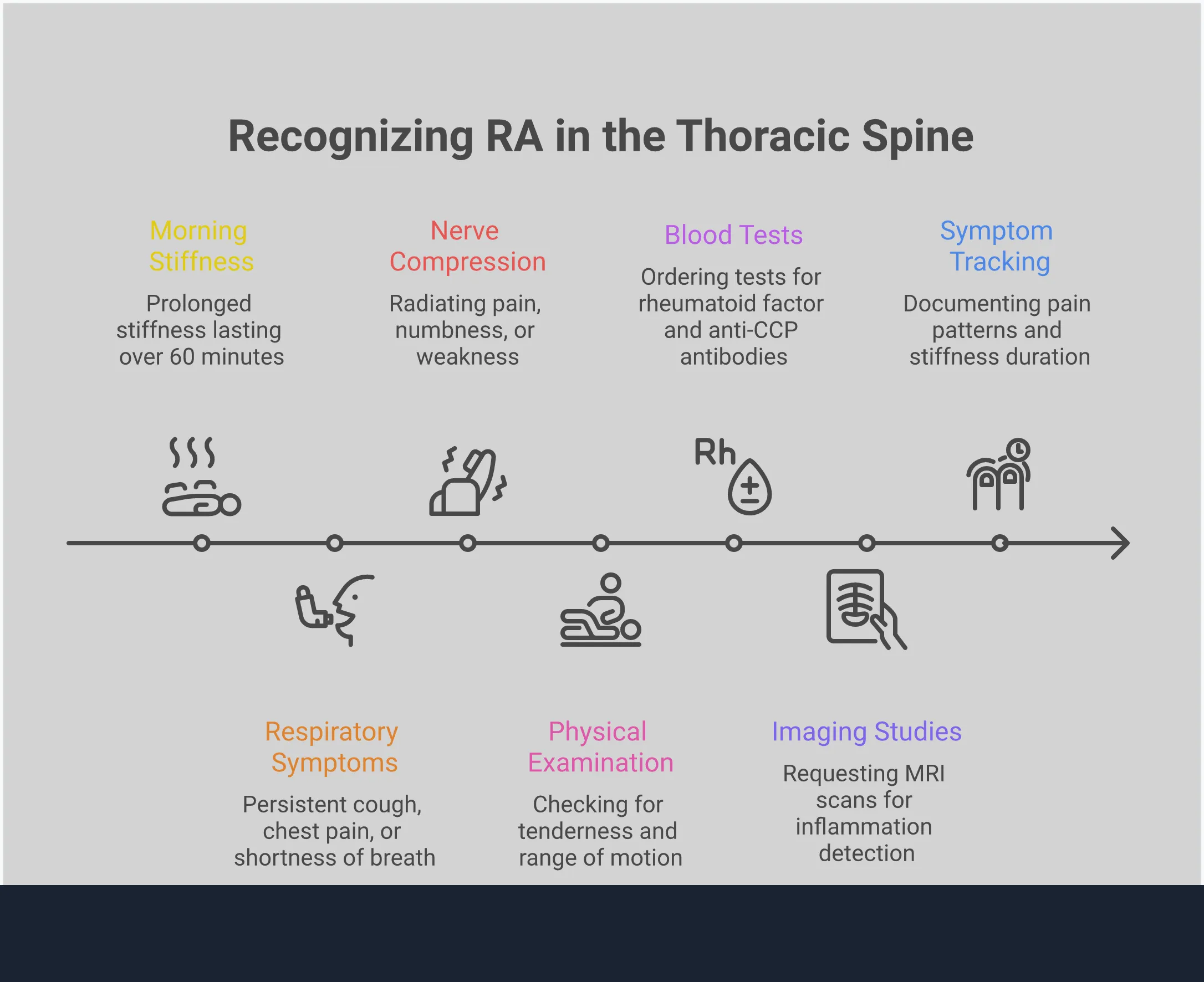 Recognizing RA in the Thoracic Spine

Morning Stiffness

Prolonged stiffness lasting over 60 minutes

Nerve Compression

Radiating pain, numbness, or weakness

Blood Tests

Ordering tests for rheumatoid factor and anti-CCP antibodies

Symptom Tracking

Documenting pain patterns and stiffness duration

Rh

Respiratory Symptoms

Persistent cough, chest pain, or shortness of breath

Physical Examination

Checking for tenderness and range of motion

Imaging Studies

Requesting MRI scans for inflammation detection